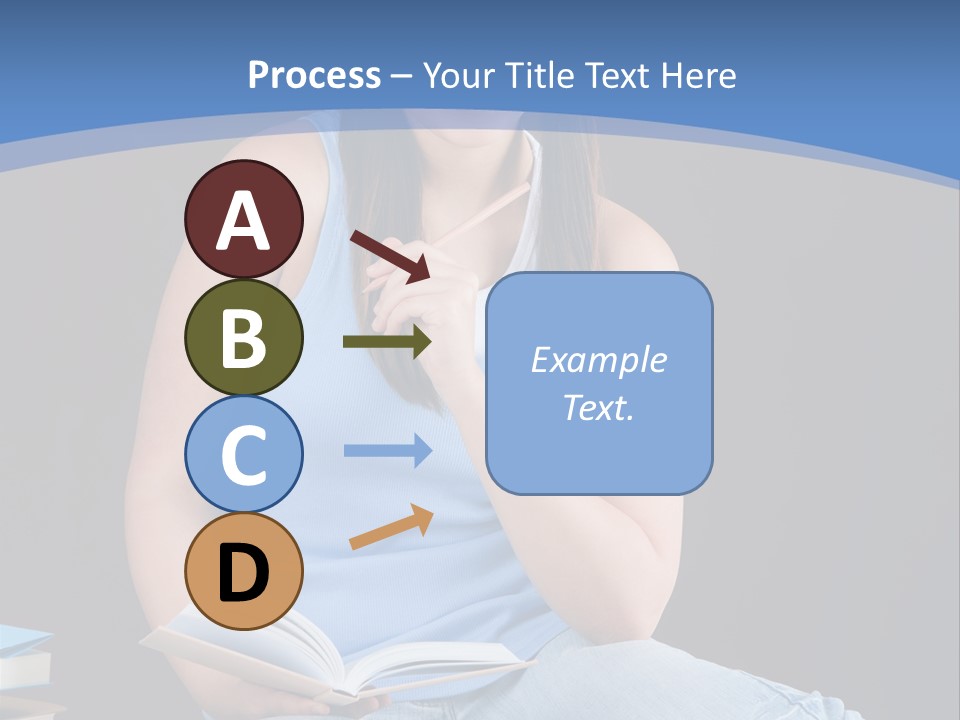 Process – Your Title Text Here

A

B

C

D

Example Text.